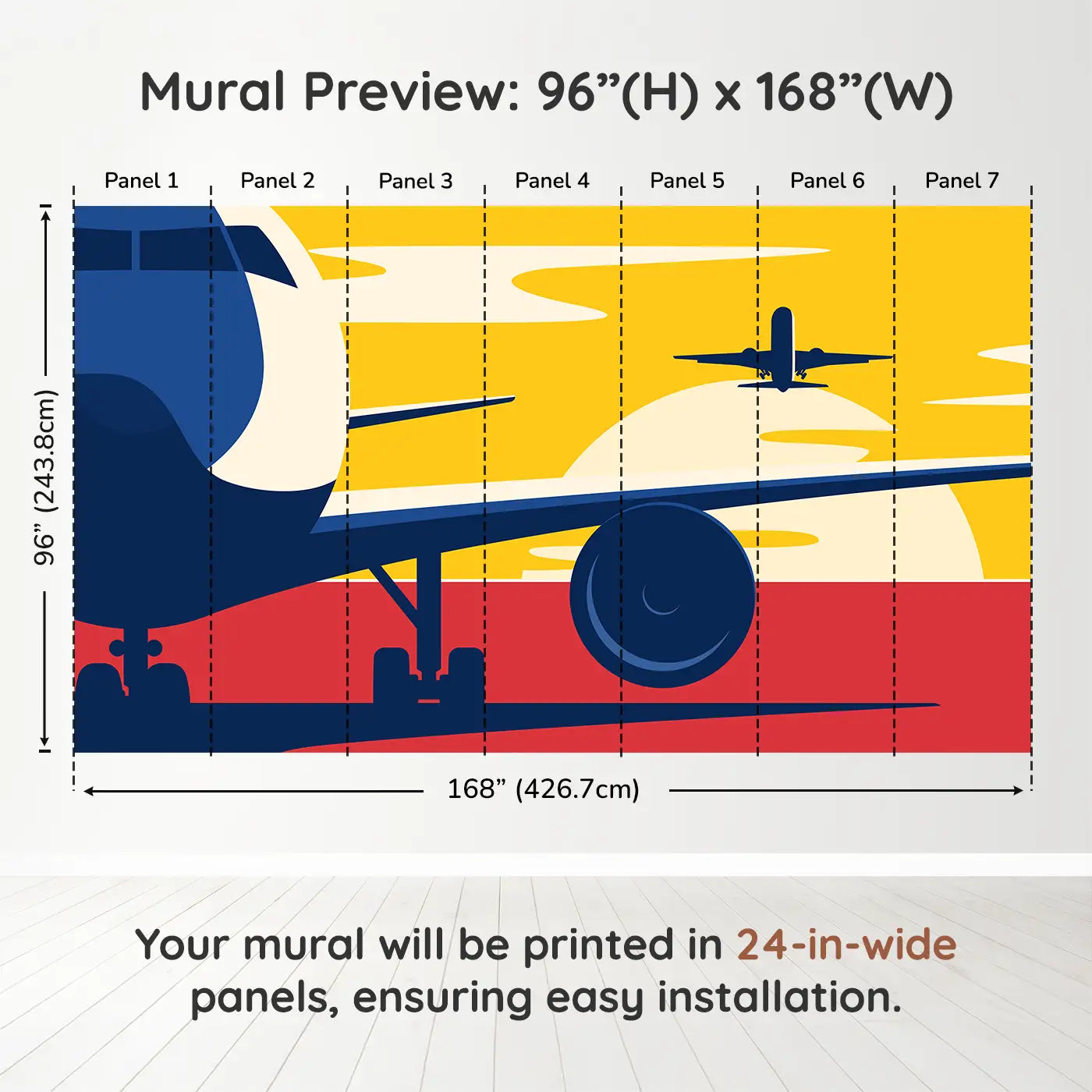 Mural Preview: 96”(H) x 168”(W)

Panel 1 Panel 2 Panel 3 Panel 4 Panel 5 Panel 6 Panel 7

96” (243.8cm)

168” (426.7cm)

Your mural will be printed in 24-in-wide panels, ensuring easy installation.